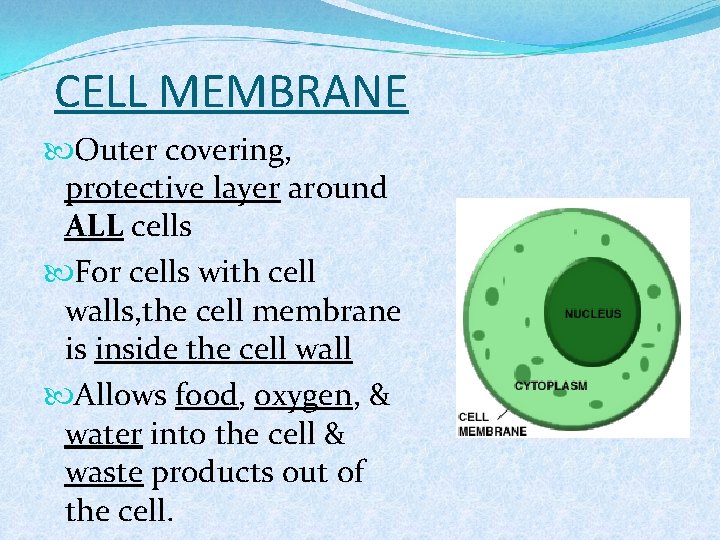 CELL MEMBRANE

Outer covering, protective layer around ALL cells

For cells with cell walls,the cell membrane is inside the cell wall

Allows food, oxygen, & water into the cell & waste products out of the cell.

NUCLEUS

CYTOPLASM

CELL MEMBRANE